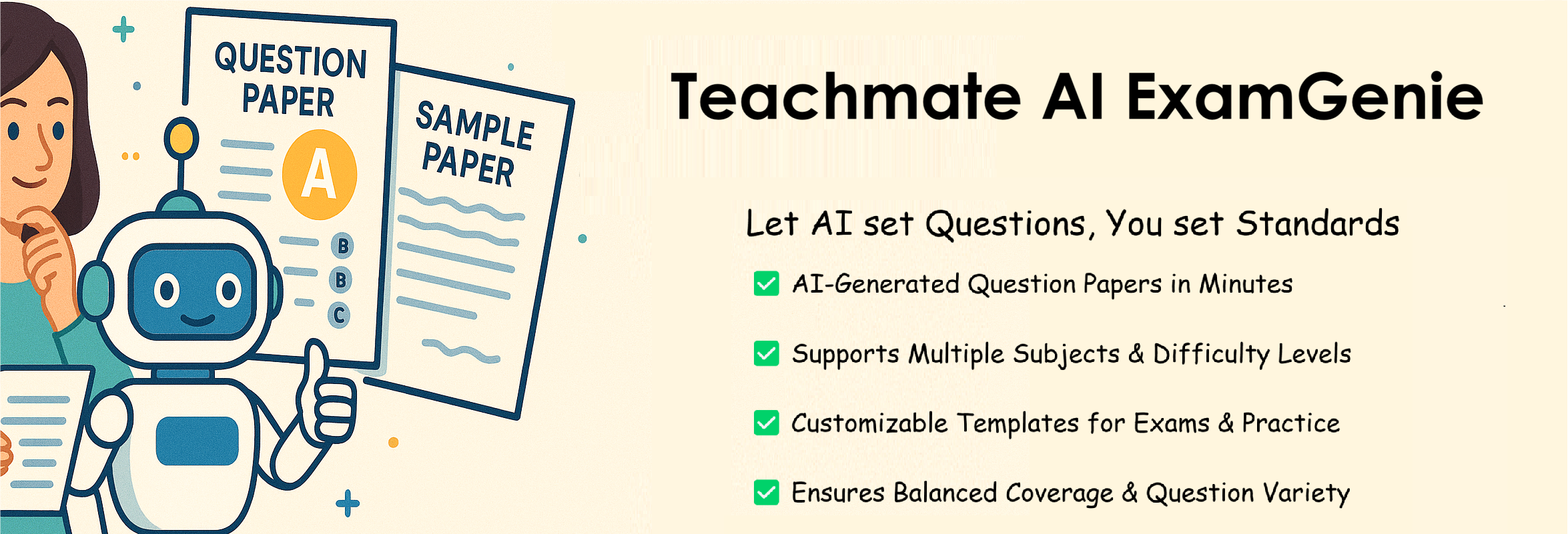 QUESTION PAPER

A

B

B

C

SAMPLE PAPER

Teachmate AI ExamGenie

Let AI set Questions, You set Standards

AI-Generated Question Papers in Minutes

Supports Multiple Subjects & Difficulty Levels

Customizable Templates for Exams & Practice

Ensures Balanced Coverage & Question Variety